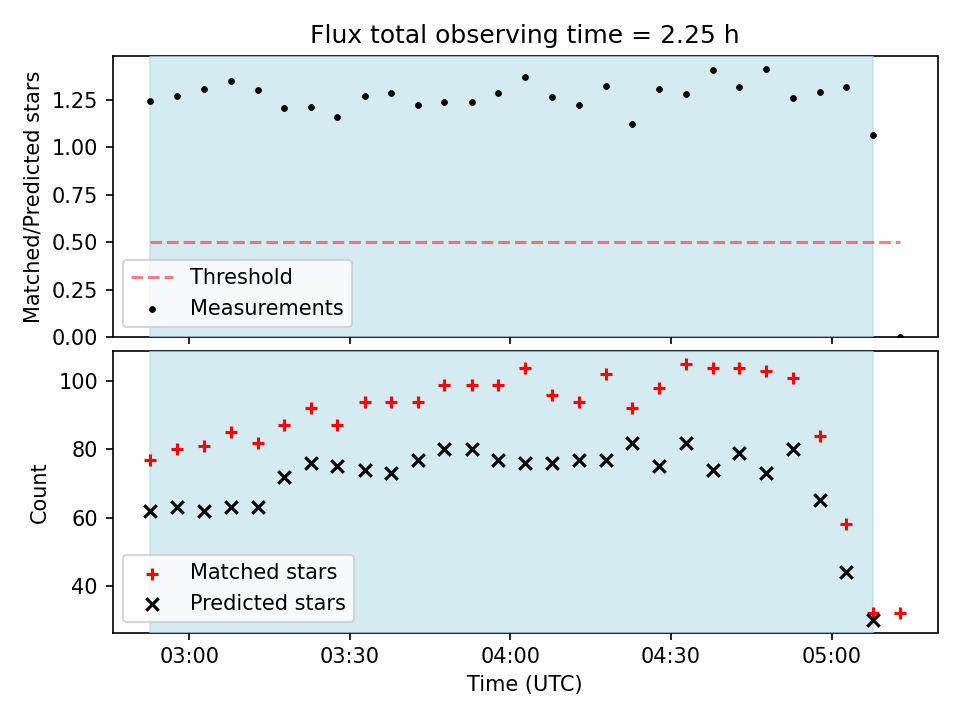 Flux total observing time = 2.25 h

Matched/Predicted stars

1.25
1.00
0.75
0.50
0.25
0.00

Threshold
Measurements

Count

100
80
60
40

Matched stars
Predicted stars

03:00
03:30
04:00
04:30
05:00

Time (UTC)